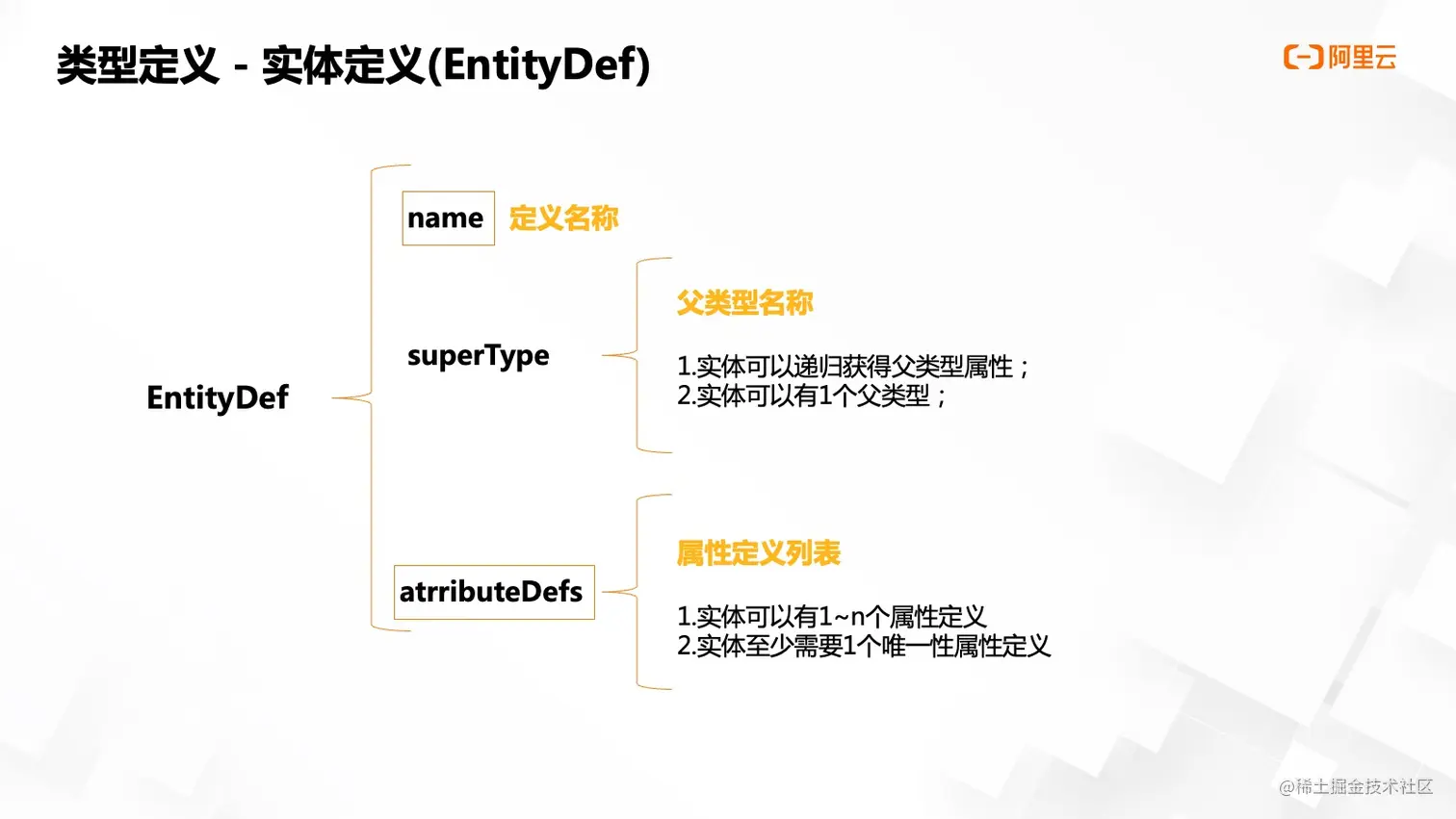 类型定义 - 实体定义(EntityDef)

阿里云

EntityDef

name 定义名称

superType

父类型名称

1.实体可以递归获得父类型属性；
2.实体可以有1个父类型；

atrributeDefs

属性定义列表

1.实体可以有1~n个属性定义
2.实体至少需要1个唯一性属性定义

@稀土掘金技术社区